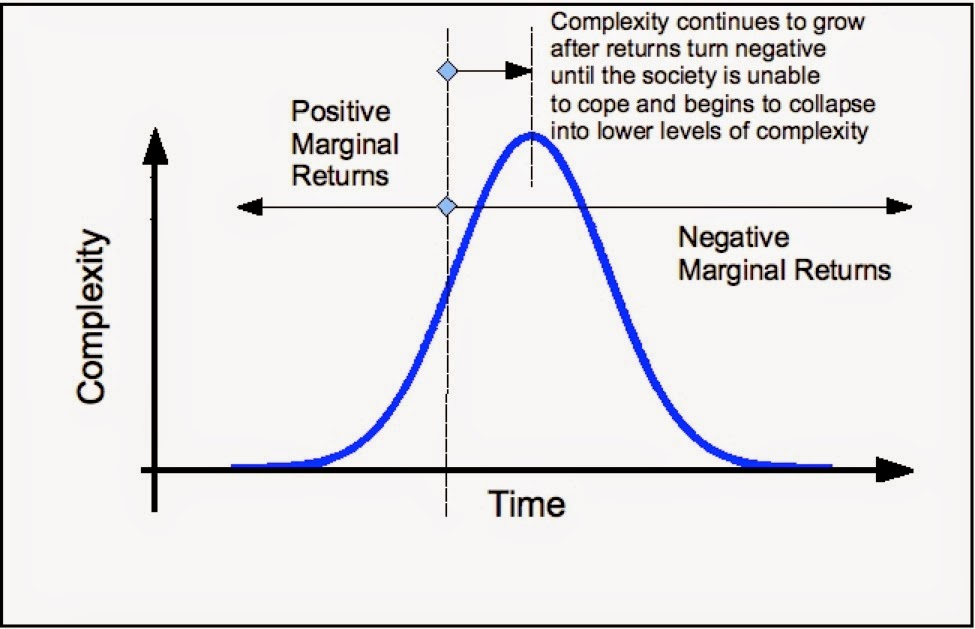 Complexity continues to grow after returns turn negative until the society is unable to cope and begins to collapse into lower levels of complexity

Positive Marginal Returns

Negative Marginal Returns

Complexity

Time